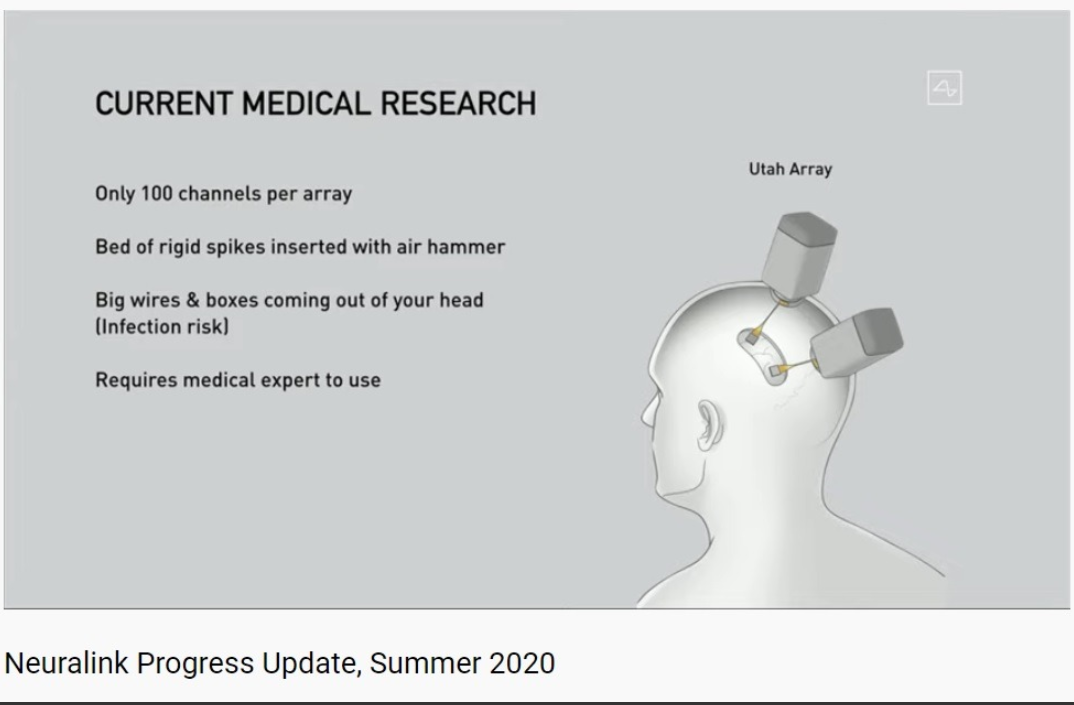 CURRENT MEDICAL RESEARCH

Only 100 channels per array

Bed of rigid spikes inserted with air hammer

Big wires & boxes coming out of your head (Infection risk)

Requires medical expert to use

Utah Array

Neuralink Progress Update, Summer 2020